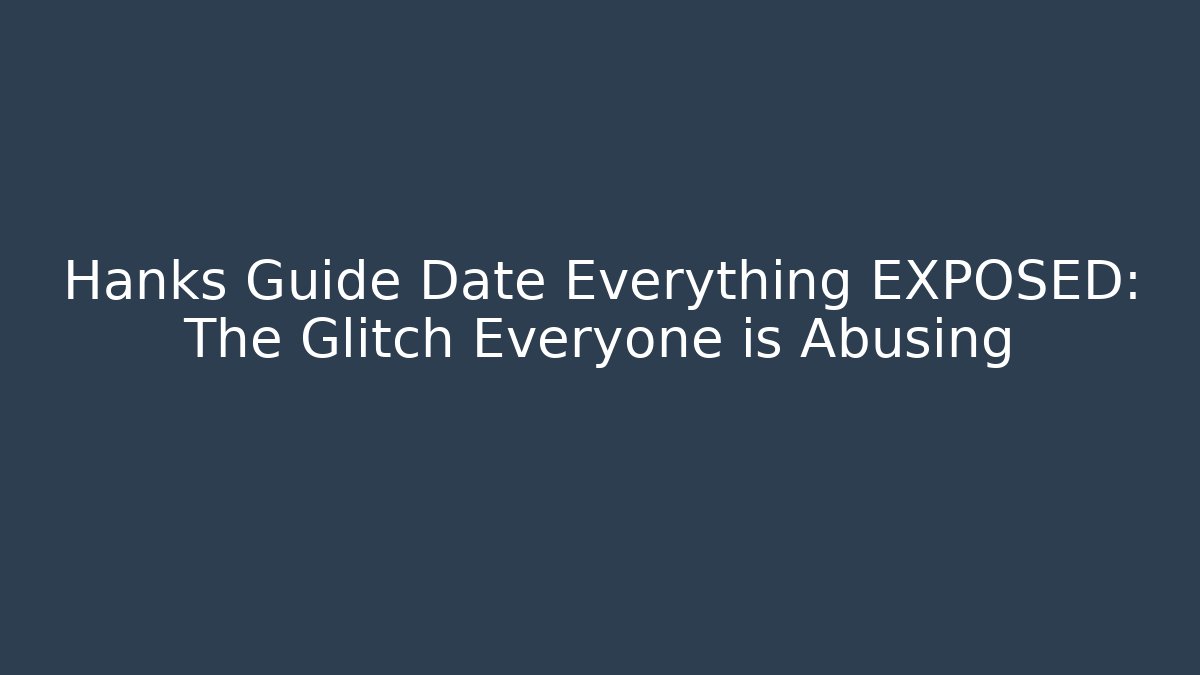 Hanks Guide Date Everything EXPOSED: The Glitch Everyone is Abusing